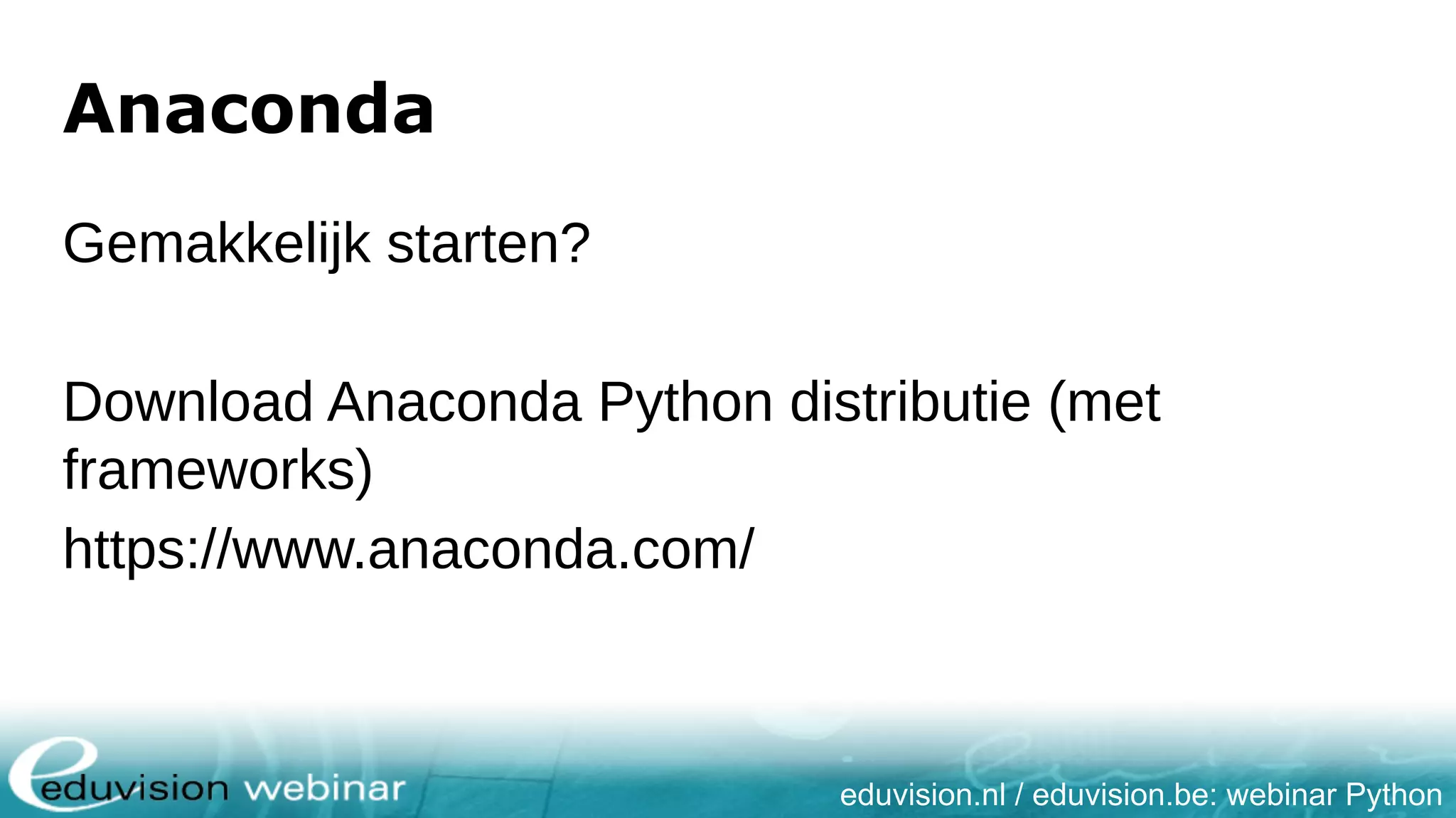 Anaconda

Gemakkelijk starten?

Download Anaconda Python distributie (met frameworks)

https://www.anaconda.com/

eduvision webinar

eduvision.nl / eduvision.be: webinar Python